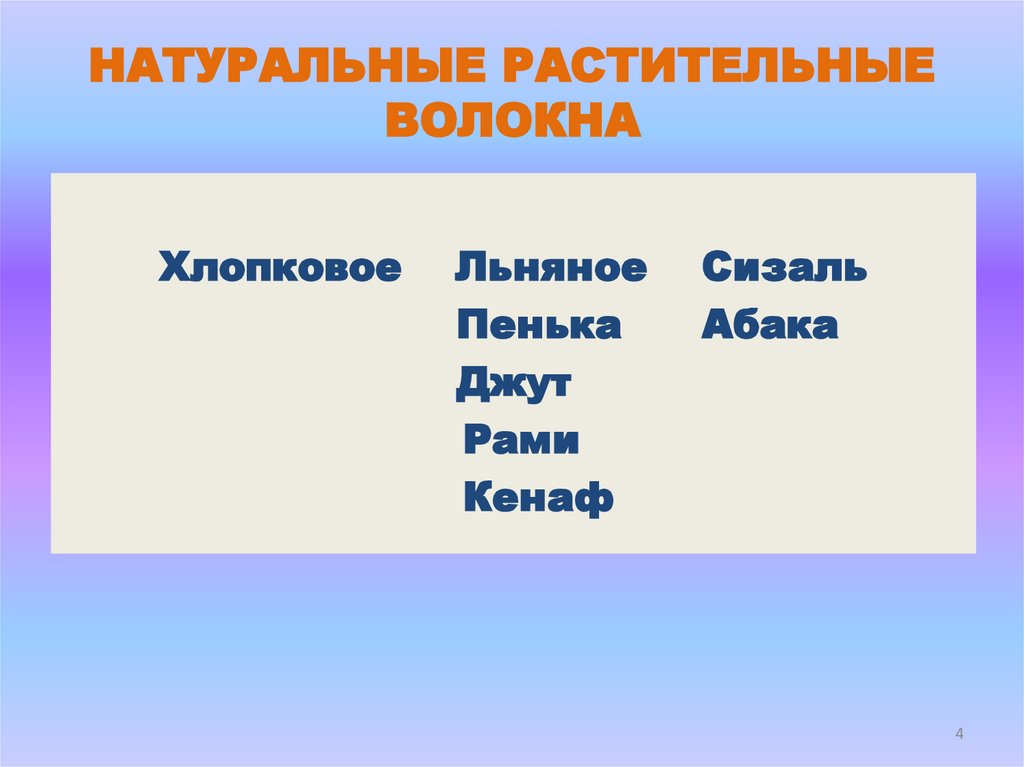 НАТУРАЛЬНЫЕ РАСТИТЕЛЬНЫЕ ВОЛОКНА

Хлопковое

Льняное
Пенька
Джут
Рами
Кенаф

Сизаль
Абака

4